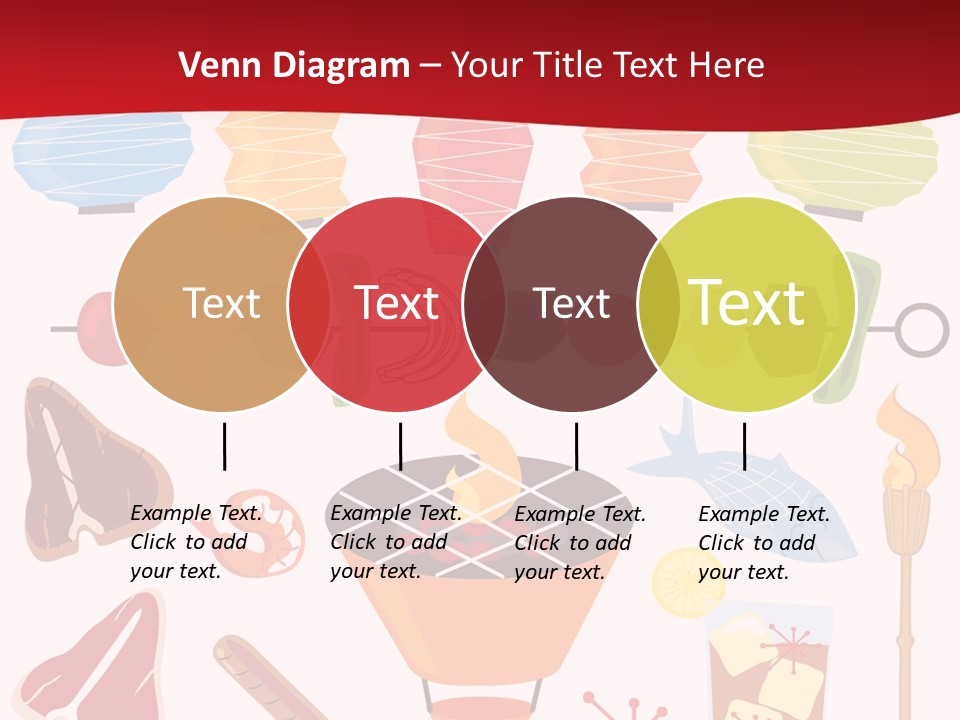 Venn Diagram – Your Title Text Here

Text

Text

Text

Text

Example Text. Click to add your text.

Example Text. Click to add your text.

Example Text. Click to add your text.

Example Text. Click to add your text.